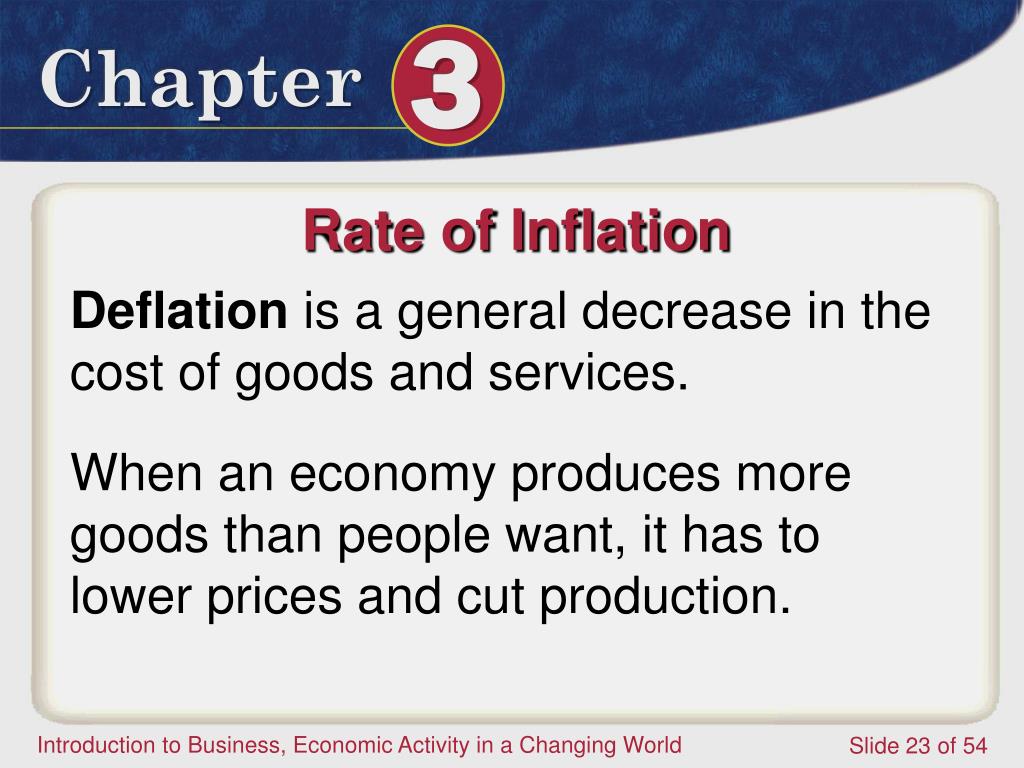 Chapter 3

Rate of Inflation

Deflation is a general decrease in the cost of goods and services.

When an economy produces more goods than people want, it has to lower prices and cut production.

Introduction to Business, Economic Activity in a Changing World

Slide 23 of 54